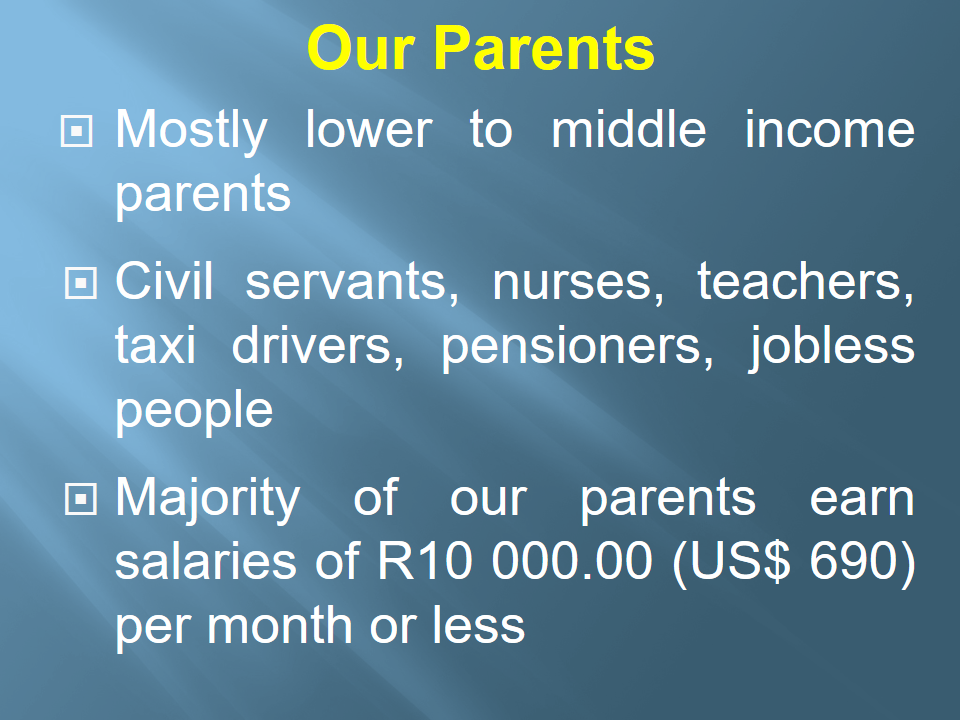 Our Parents

Mostly lower to middle income parents

Civil servants, nurses, teachers, taxi drivers, pensioners, jobless people

Majority of our parents earn salaries of R10 000.00 (US\$ 690) per month or less